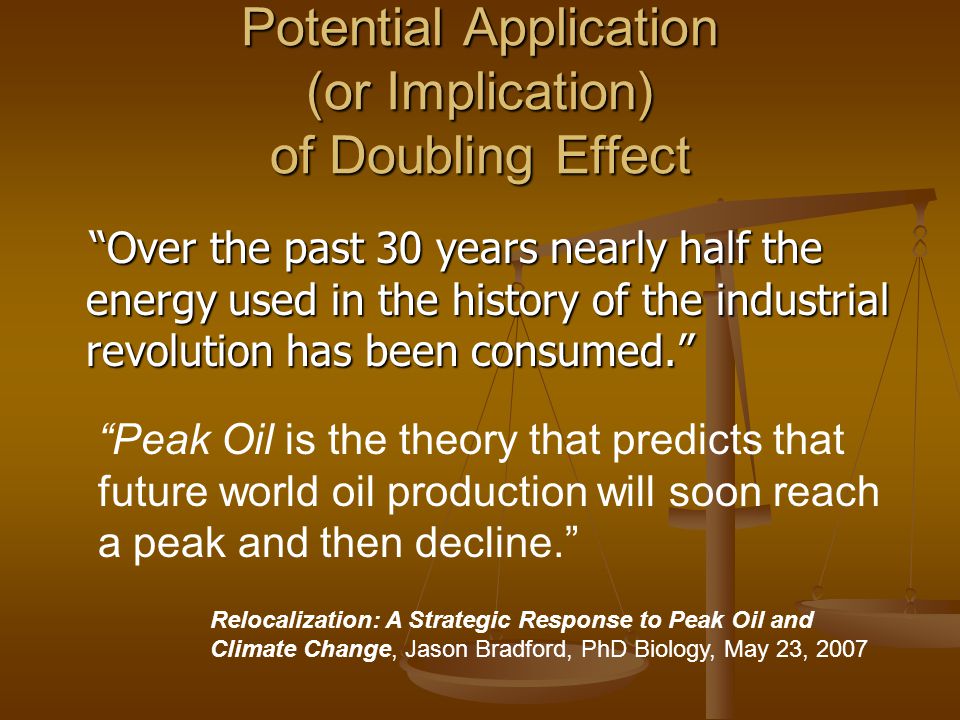 Potential Application (or Implication) of Doubling Effect

“Over the past 30 years nearly half the energy used in the history of the industrial revolution has been consumed.”

“Peak Oil is the theory that predicts that future world oil production will soon reach a peak and then decline.”

Relocalization: A Strategic Response to Peak Oil and Climate Change, Jason Bradford, PhD Biology, May 23, 2007